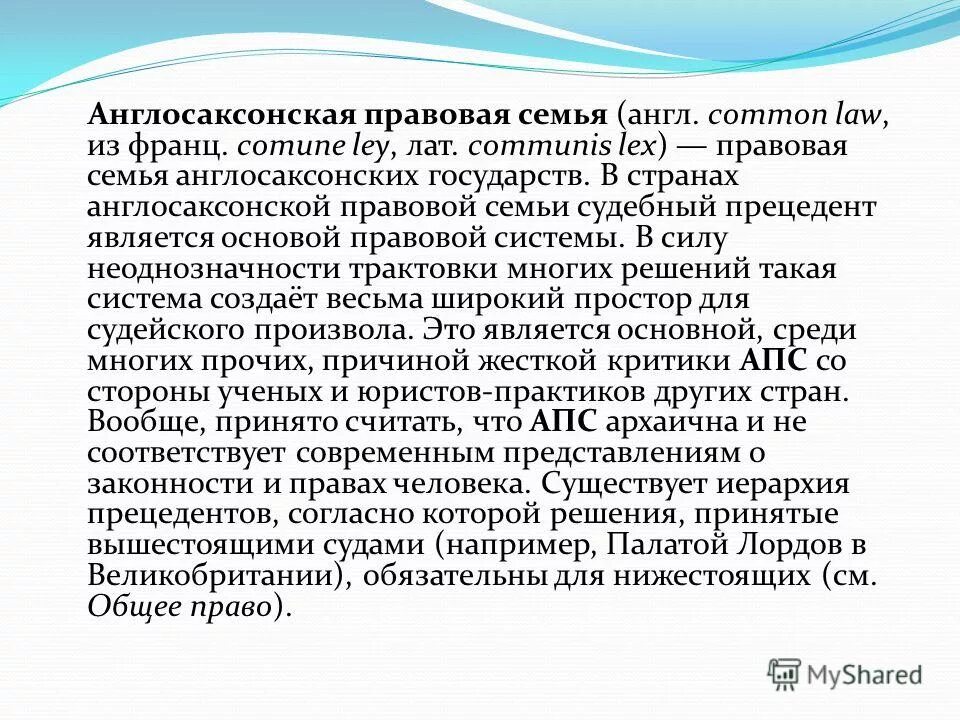 Англосаксонская правовая семья (англ. common law, из франц. comune ley, лат. communis lex) — правовая семья англосаксонских государств. В странах англосаксонской правовой семьи судебный прецедент является основой правовой системы. В силу неоднозначности трактовки многих решений такая система создаёт весьма широкий простор для судейского произвола. Это является основной, среди многих прочих, причиной жесткой критики АПС со стороны ученых и юристов-практиков других стран. Вообще, принято считать, что АПС архаична и не соответствует современным представлениям о законности и правах человека. Существует иерархия прецедентов, согласно которой решения, принятые вышестоящими судами (например, Палатой Лордов в Великобритании), обязательны для нижестоящих (см. Общее право).

MyShared